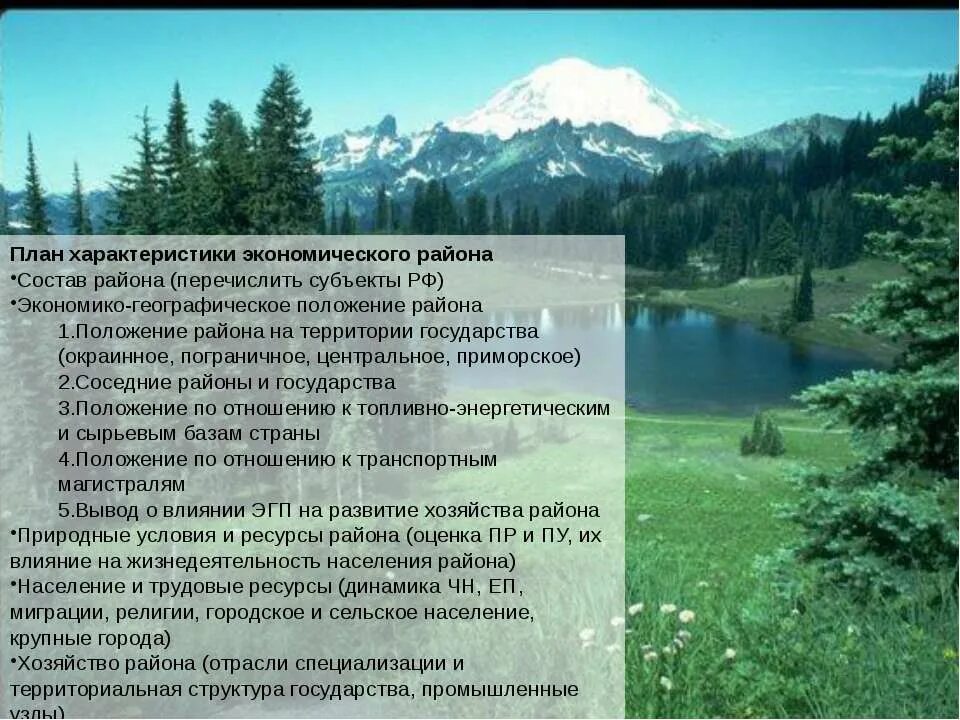 План характеристики экономического района
•Состав района (перечислить субъекты РФ)
•Экономико-географическое положение района
1.Положение района на территории государства (окраинное, пограничное, центральное, приморское)
2.Соседние районы и государства
3.Положение по отношению к топливно-энергетическим и сырьевым базам страны
4.Положение по отношению к транспортным магистралям
5.Вывод о влиянии ЭГП на развитие хозяйства района
•Природные условия и ресурсы района (оценка ПР и ПУ, их влияние на жизнедеятельность населения района)
•Население и трудовые ресурсы (динамика ЧН, ЕП, миграции, религии, городское и сельское население, крупные города)
•Хозяйство района (отрасли специализации и территориальная структура государства, промышленные узлы)